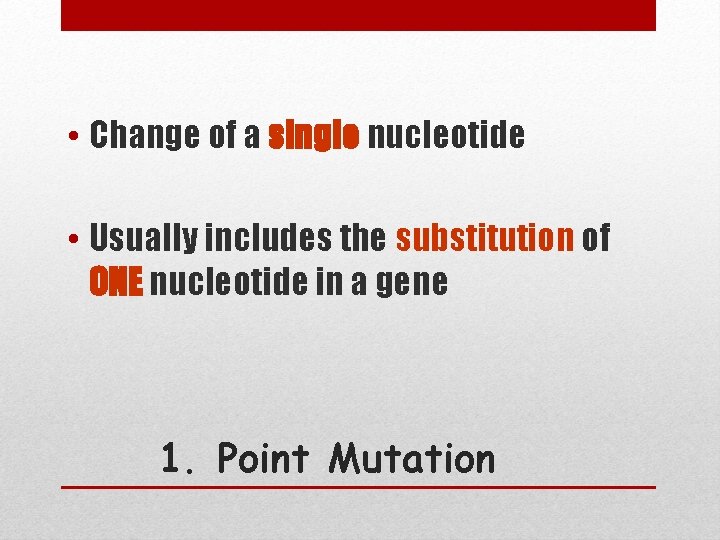 • Change of a single nucleotide

• Usually includes the substitution of ONE nucleotide in a gene

1. Point Mutation